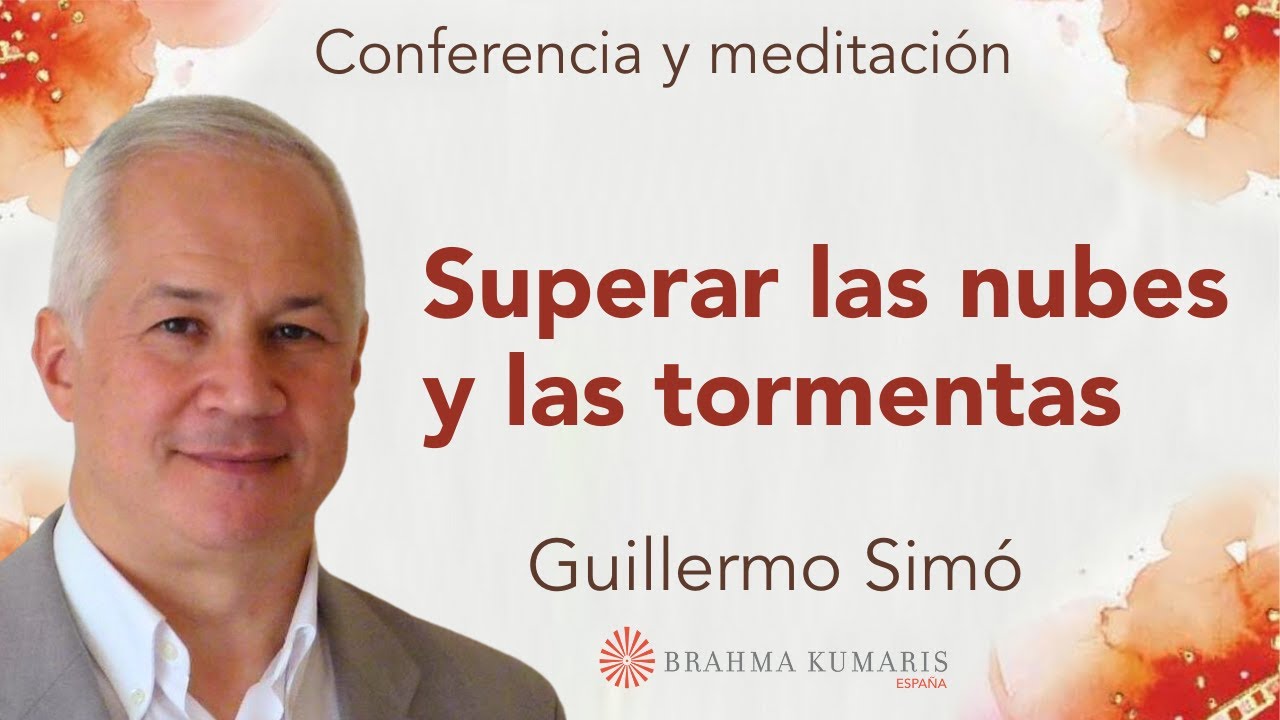 Conferencia y meditación

Superar las nubes y las tormentas

Guillermo Simó

BRAHMA KUMARIS
ESPAÑA